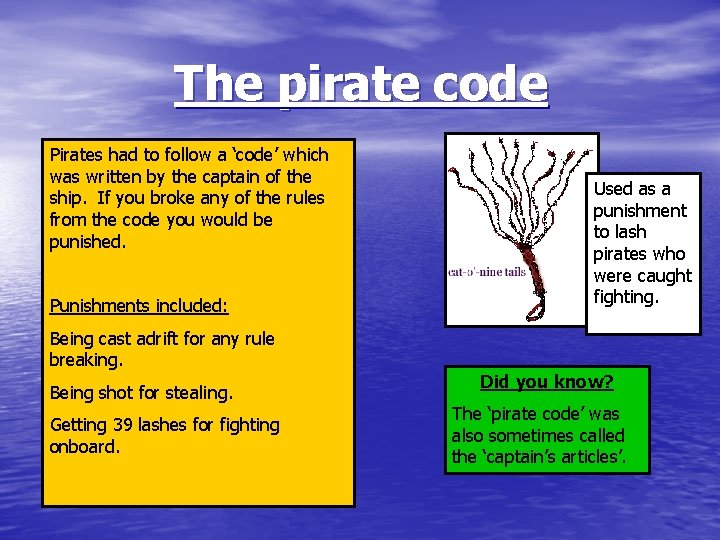 The pirate code

Pirates had to follow a 'code' which was written by the captain of the ship. If you broke any of the rules from the code you would be punished.

Punishments included:

Being cast adrift for any rule breaking.

Being shot for stealing.

Getting 39 lashes for fighting onboard.

cat-o'-nine tails

Used as a punishment to lash pirates who were caught fighting.

Did you know?

The 'pirate code' was also sometimes called the 'captain's articles'.